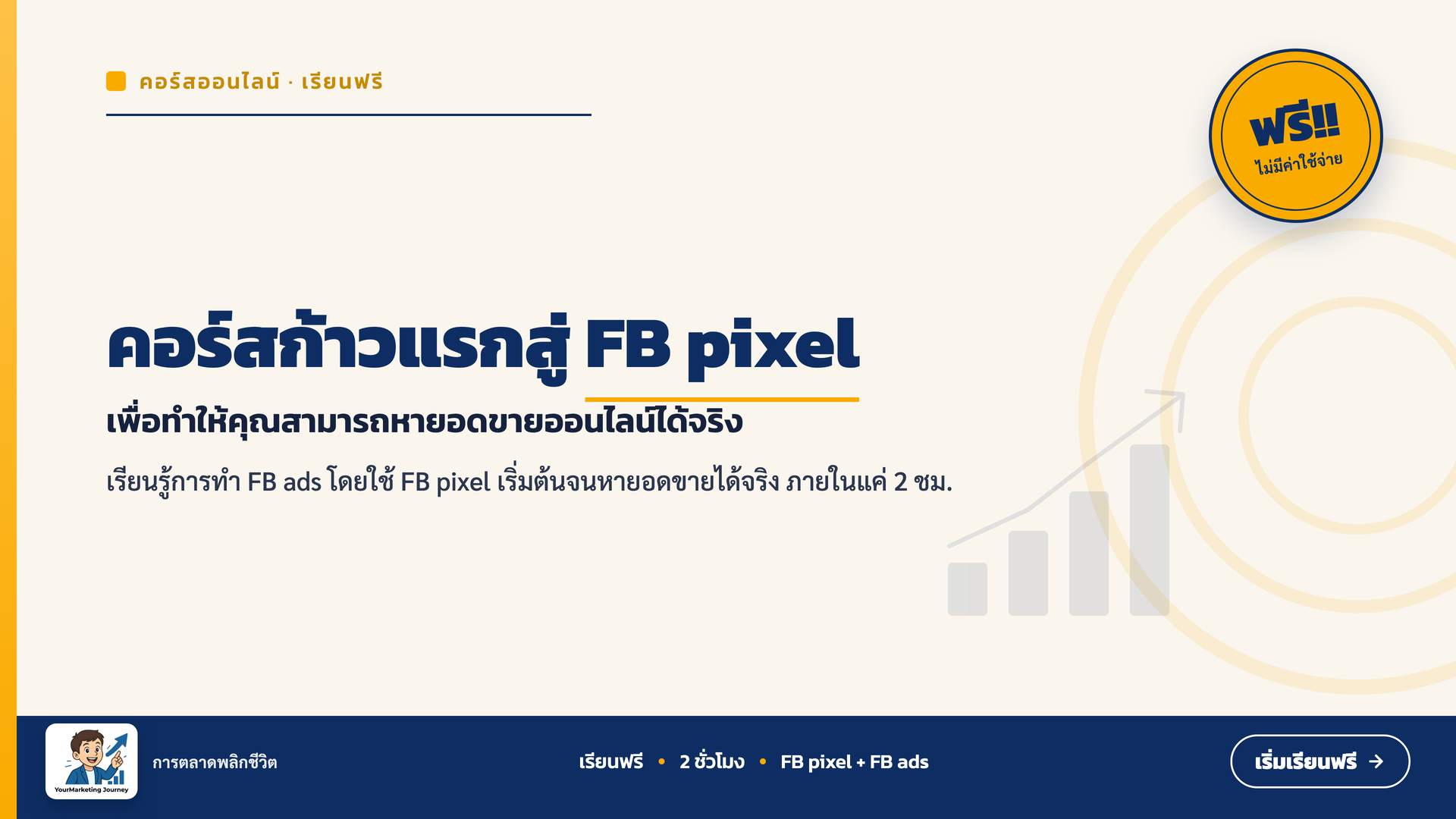 คอร์สออนไลน์ · เรียนฟรี

ฟรี!!
ไม่มีค่าใช้จ่าย

คอร์สก้าวแรกสู่ FB pixel

เพื่อทำให้คุณสามารถหายอดขายออนไลน์ได้จริง

เรียนรู้การทำ FB ads โดยใช้ FB pixel เริ่มต้นจนหายอดขายได้จริง ภายในแค่ 2 ชม.

YourMarketing Journey

การตลาดพลิกชีวิต

เรียนฟรี • 2 ชั่วโมง • FB pixel + FB ads

เริ่มเรียนฟรี →